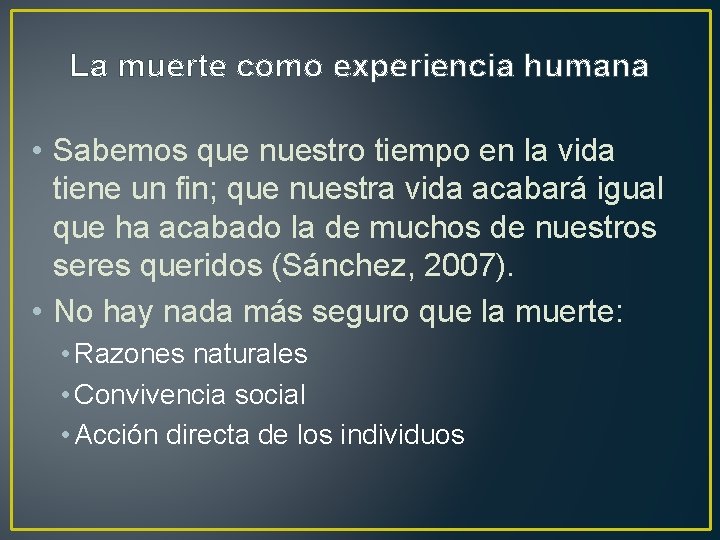 La muerte como experiencia humana

• Sabemos que nuestro tiempo en la vida tiene un fin; que nuestra vida acabará igual que ha acabado la de muchos de nuestros seres queridos (Sánchez, 2007).
• No hay nada más seguro que la muerte:
  • Razones naturales
  • Convivencia social
  • Acción directa de los individuos